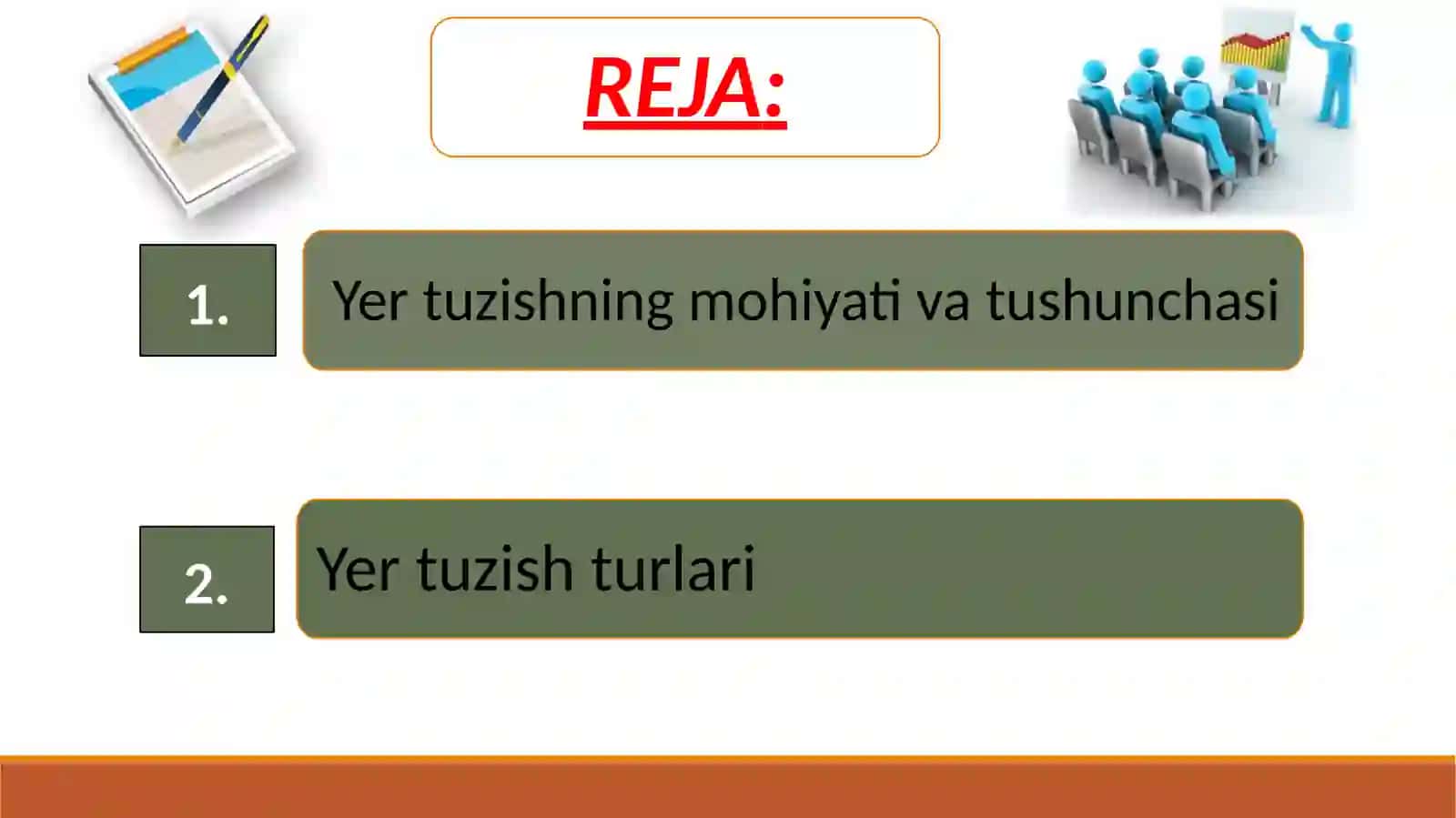 REJA:

1.

Yer tuzishning mohiyati va tushunchasi

2.

Yer tuzish turlari